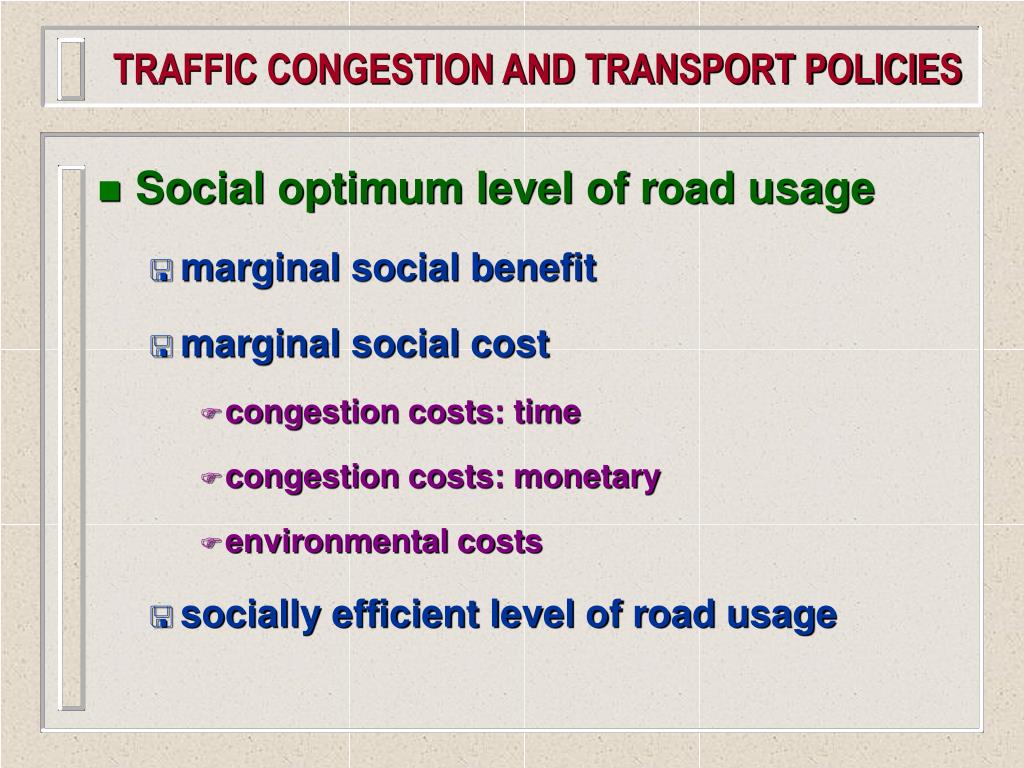 TRAFFIC CONGESTION AND TRANSPORT POLICIES

Social optimum level of road usage

marginal social benefit

marginal social cost

congestion costs: time

congestion costs: monetary

environmental costs

socially efficient level of road usage